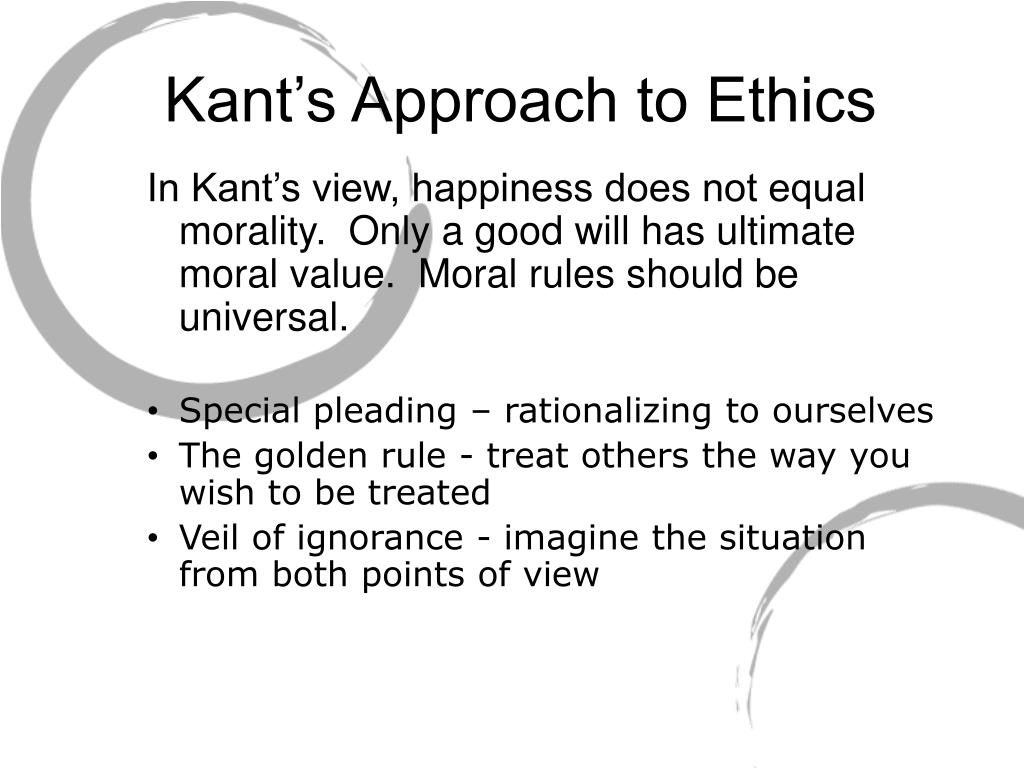 Kant’s Approach to Ethics

In Kant’s view, happiness does not equal morality. Only a good will has ultimate moral value. Moral rules should be universal.

• Special pleading – rationalizing to ourselves
• The golden rule - treat others the way you wish to be treated
• Veil of ignorance - imagine the situation from both points of view